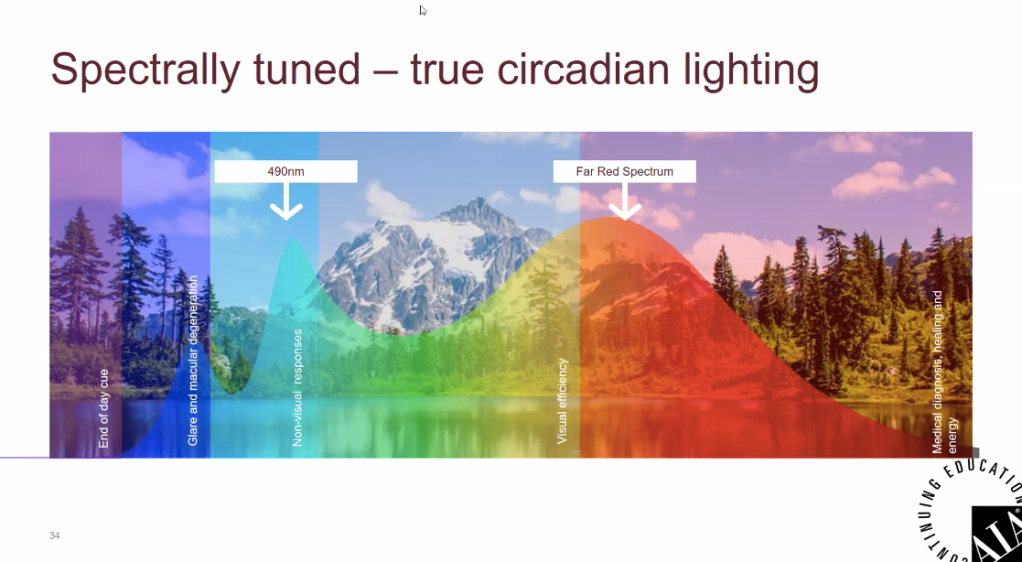 Spectrally tuned – true circadian lighting

490nm

Far Red Spectrum

End of day cue

Glare and macular degeneration

Non-visual responses

Visual efficiency

Medical diagnosis, healing and energy

34

CONTINUING EDUCATION

AIA